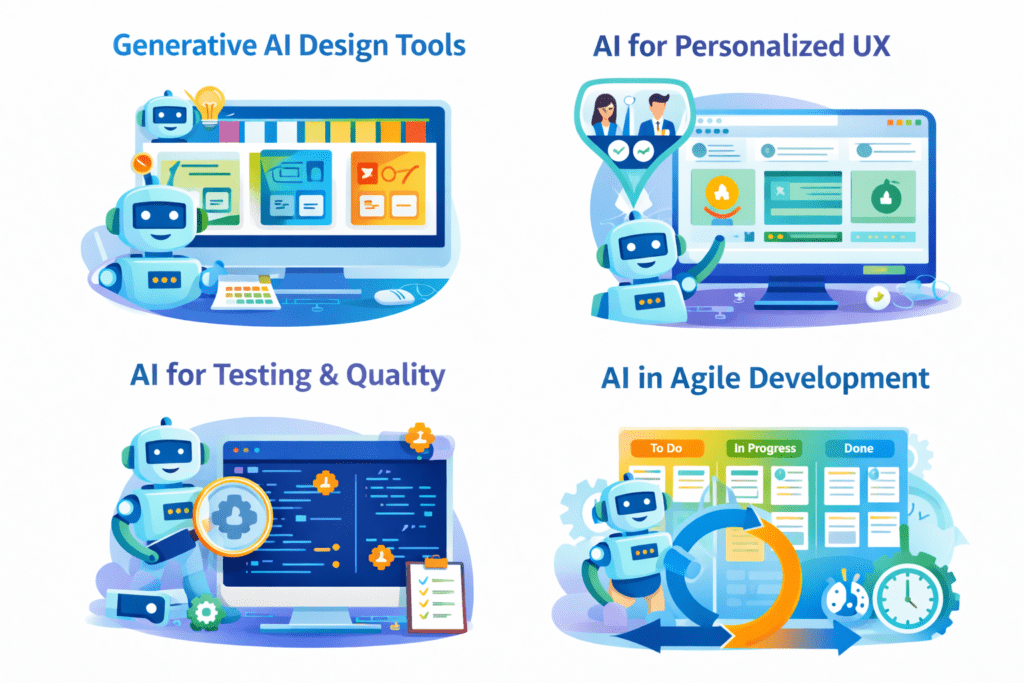 Generative AI Design Tools

AI for Personalized UX

AI for Testing & Quality

AI in Agile Development

To Do

In Progress

Done